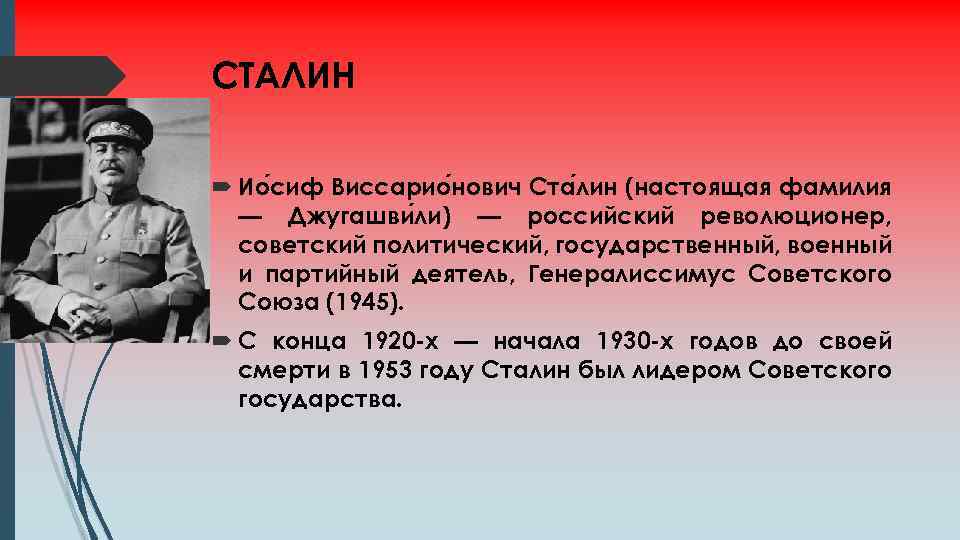 СТАЛИН

Ио́сиф Виссарио́нович Ста́лин (настоящая фамилия — Джугашви́ли) — российский революционер, советский политический, государственный, военный и партийный деятель, Генералиссимус Советского Союза (1945).

С конца 1920-х — начала 1930-х годов до своей смерти в 1953 году Сталин был лидером Советского государства.